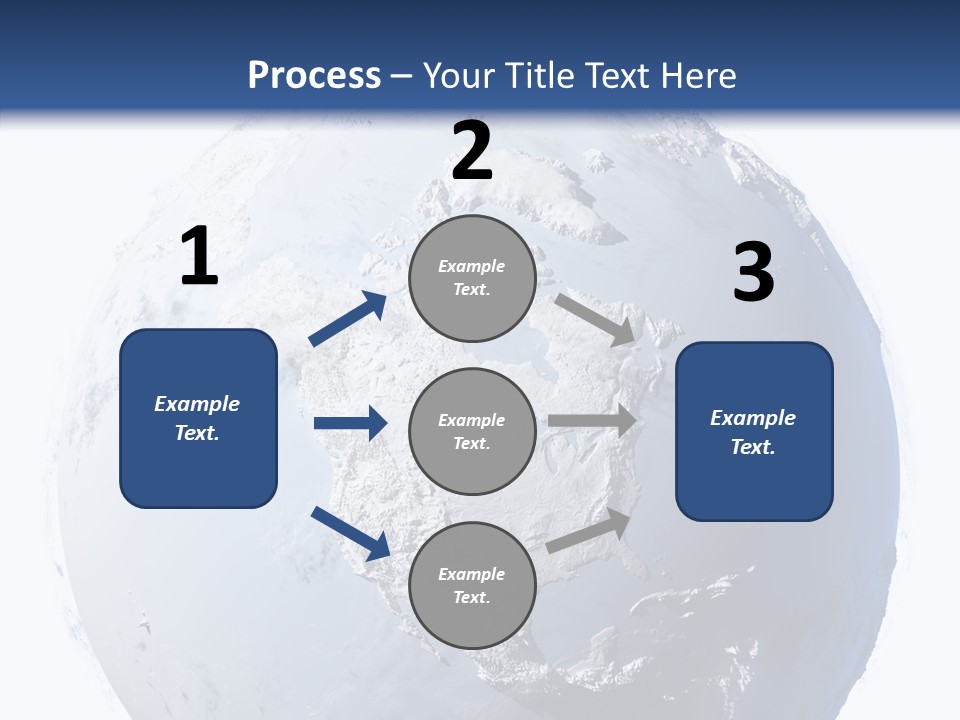 Process – Your Title Text Here

1

Example Text.

2

Example Text.

Example Text.

Example Text.

3

Example Text.